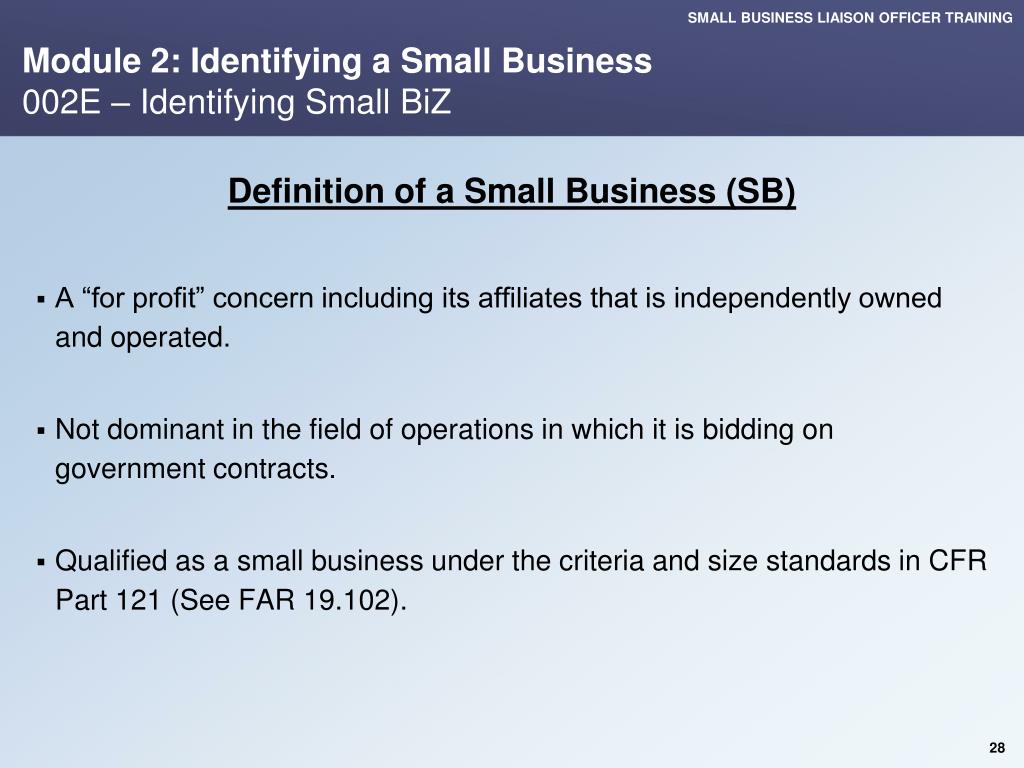 SMALL BUSINESS LIAISON OFFICER TRAINING

Module 2: Identifying a Small Business
002E – Identifying Small BiZ

Definition of a Small Business (SB)

▪ A “for profit” concern including its affiliates that is independently owned and operated.

▪ Not dominant in the field of operations in which it is bidding on government contracts.

▪ Qualified as a small business under the criteria and size standards in CFR Part 121 (See FAR 19.102).

28